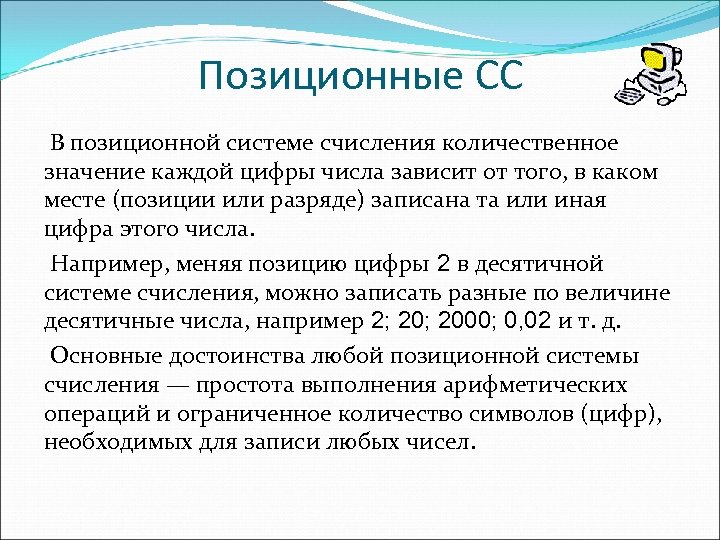 Позиционные СС

В позиционной системе счисления количественное значение каждой цифры числа зависит от того, в каком месте (позиции или разряде) записана та или иная цифра этого числа.

Например, меняя позицию цифры 2 в десятичной системе счисления, можно записать разные по величине десятичные числа, например 2; 20; 2000; 0,02 и т. д.

Основные достоинства любой позиционной системы счисления — простота выполнения арифметических операций и ограниченное количество символов (цифр), необходимых для записи любых чисел.